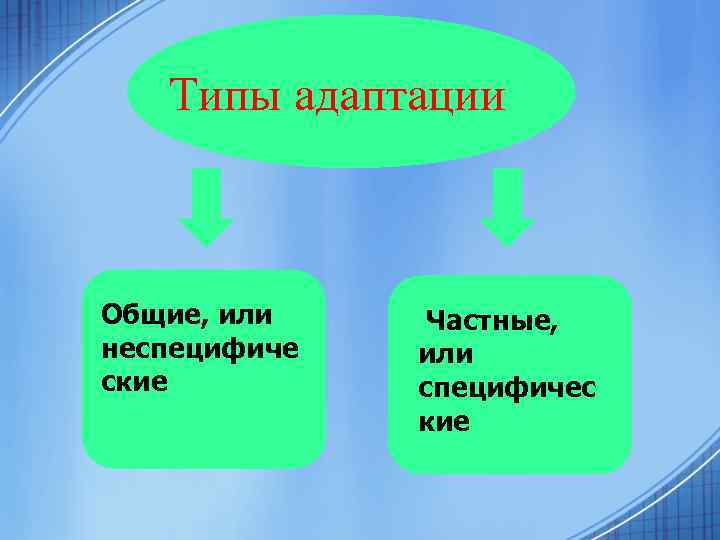 Типы адаптации

Общие, или неспецифические

Частные, или специфические